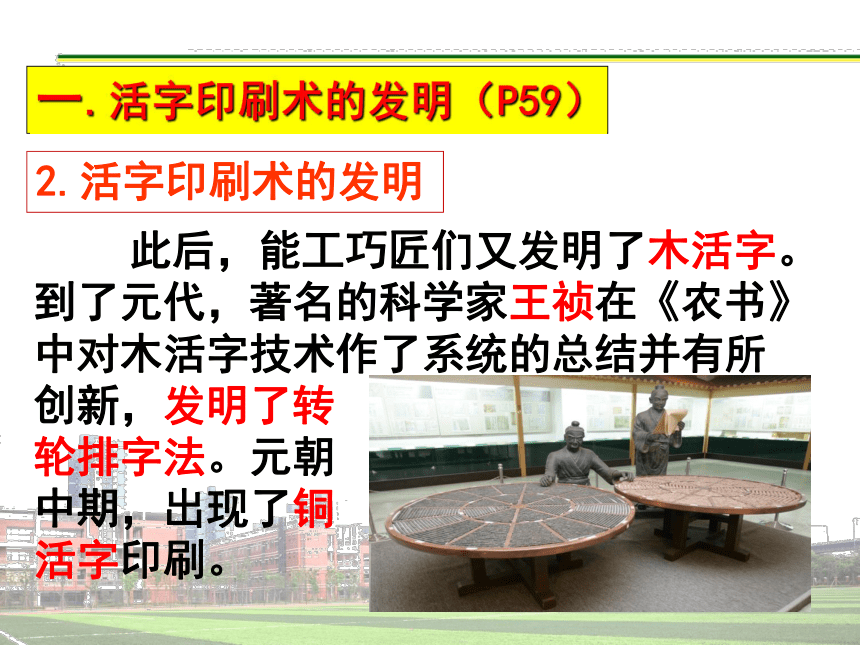 一. 活字印刷术的发明（P59）

2. 活字印刷术的发明

此后，能工巧匠们又发明了木活字。到了元代，著名的科学家王祯在《农书》中对木活字技术作了系统的总结并有所创新，发明了转轮排字法。元朝中期，出现了铜活字印刷。